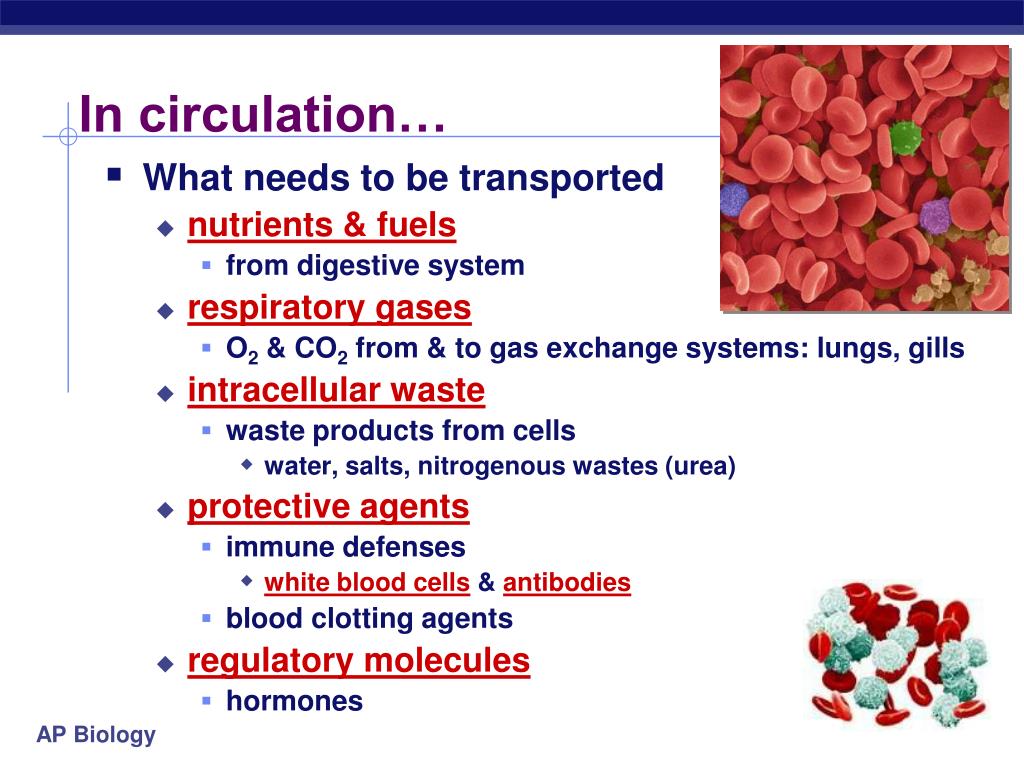 In circulation…

- What needs to be transported
  - nutrients & fuels
    - from digestive system
  - respiratory gases
    - $O_2$ & $CO_2$ from & to gas exchange systems: lungs, gills
  - intracellular waste
    - waste products from cells
      - water, salts, nitrogenous wastes (urea)
  - protective agents
    - immune defenses
      - white blood cells & antibodies
    - blood clotting agents
  - regulatory molecules
    - hormones

AP Biology